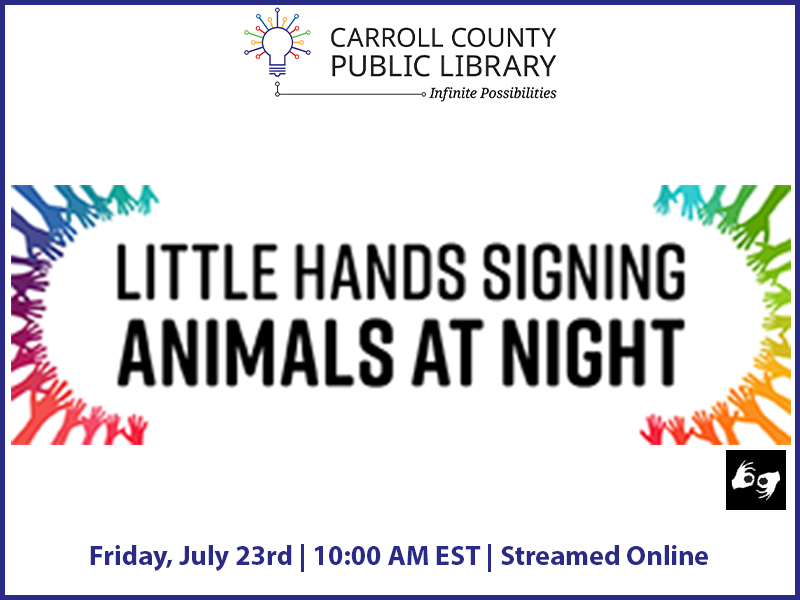 CARROLL COUNTY
PUBLIC LIBRARY
Infinite Possibilities

LITTLE HANDS SIGNING
ANIMALS AT NIGHT

Friday, July 23rd | 10:00 AM EST | Streamed Online